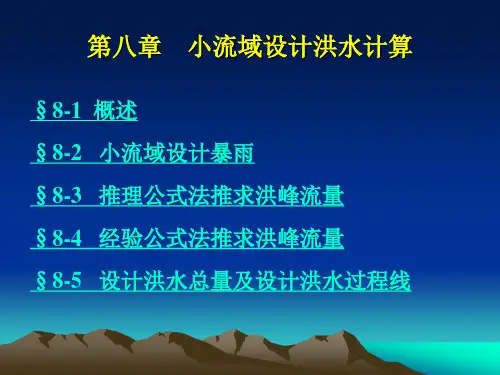 第八章　小流域设计洪水计算

§8-1 概述

§8-2 小流域设计暴雨

§8-3 推理公式法推求洪峰流量

§8-4 经验公式法推求洪峰流量

§8-5 设计洪水总量及设计洪水过程线